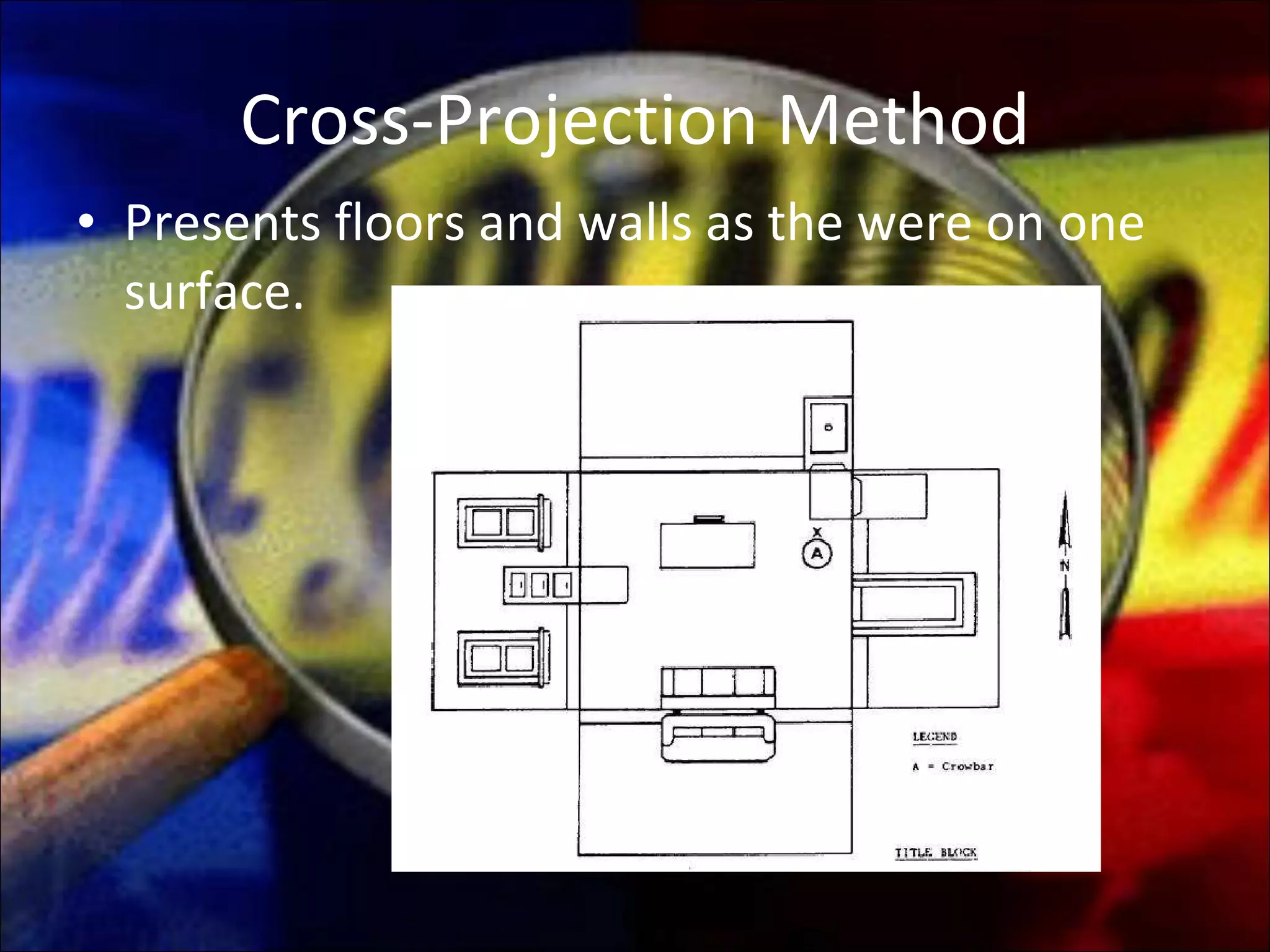 Cross-Projection Method

• Presents floors and walls as the were on one surface.

X
A

N

LEGEND

A = Crowbar

TITLE BLOCK